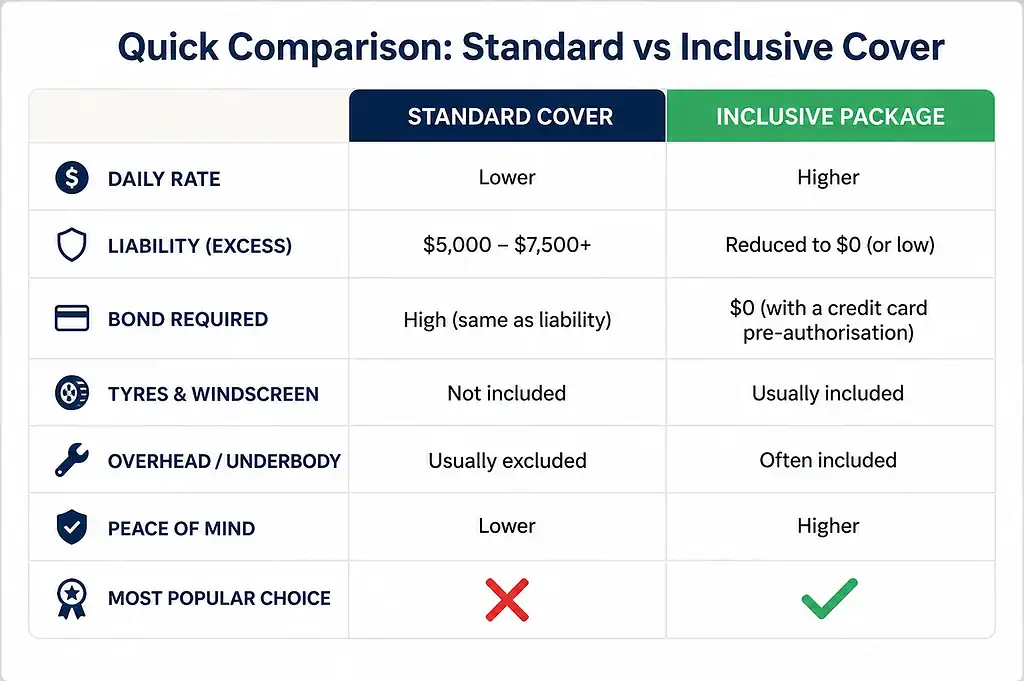 Quick Comparison: Standard vs Inclusive Cover

| | STANDARD COVER | INCLUSIVE PACKAGE |
|---|---|---|
| DAILY RATE | Lower | Higher |
| LIABILITY (EXCESS) | \$5,000 – \$7,500+ | Reduced to \$0 (or low) |
| BOND REQUIRED | High (same as liability) | \$0 (with a credit card pre-authorisation) |
| TYRES & WINDSCREEN | Not included | Usually included |
| OVERHEAD / UNDERBODY | Usually excluded | Often included |
| PEACE OF MIND | Lower | Higher |
| MOST POPULAR CHOICE | ✗ | ✓ |